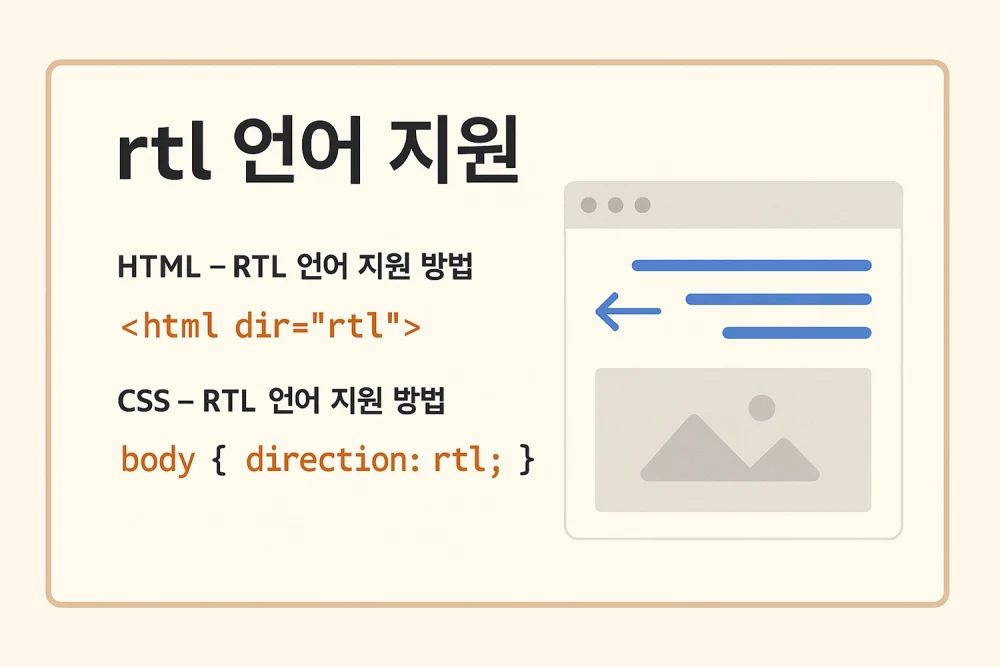 rtl 언어 지원

HTML – RTL 언어 지원 방법

<html dir="rtl">

CSS – RTL 언어 지원 방법

body { direction: rtl; }